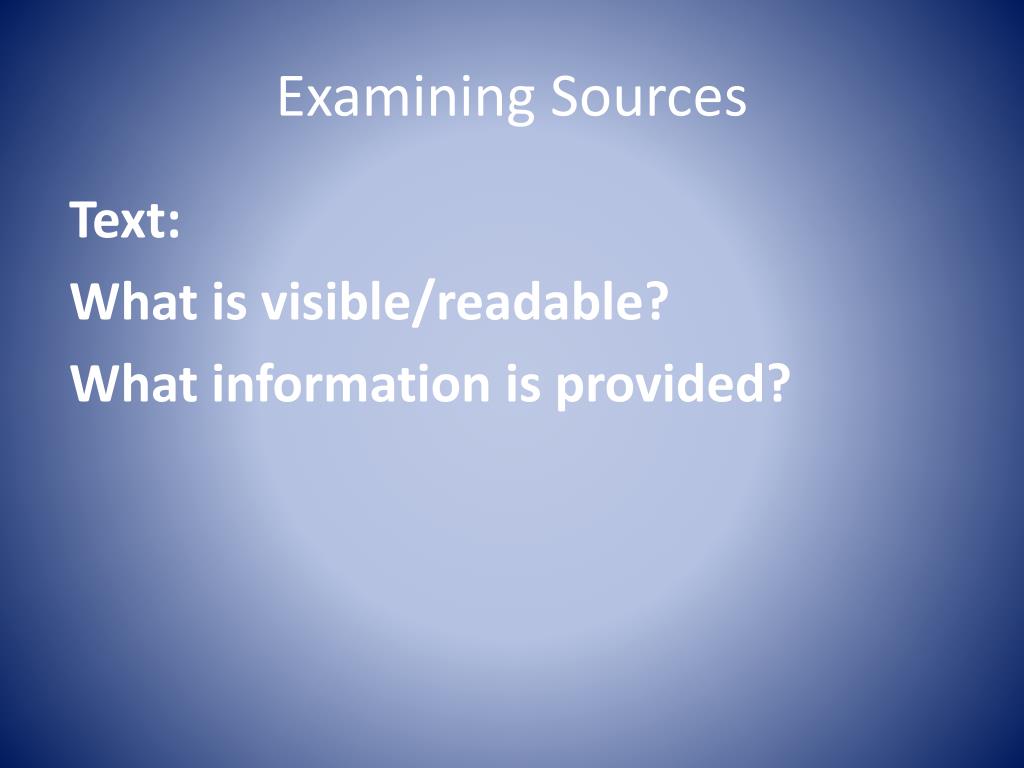 Examining Sources

Text:

What is visible/readable?

What information is provided?